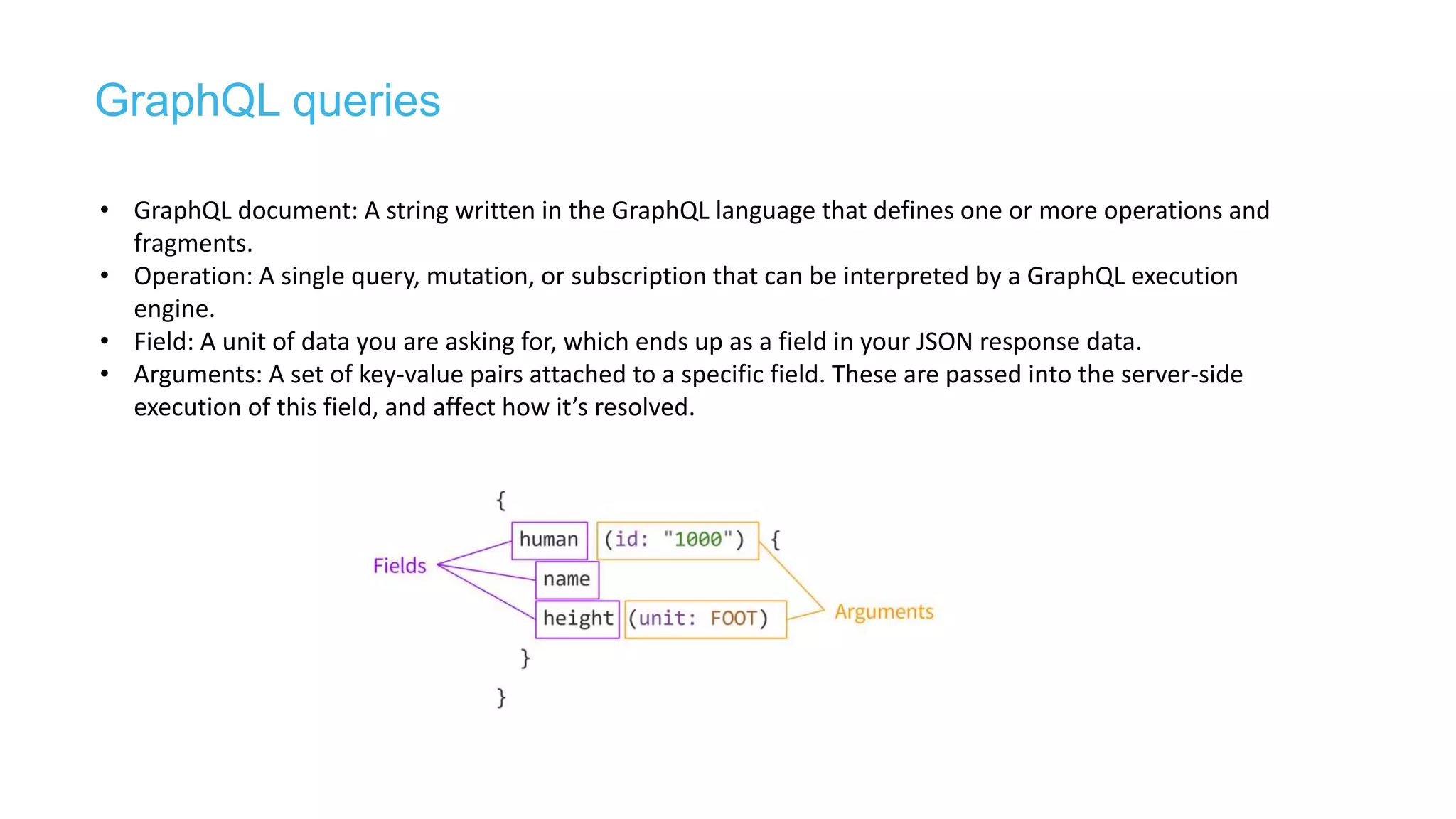 GraphQL queries

• GraphQL document: A string written in the GraphQL language that defines one or more operations and fragments.
• Operation: A single query, mutation, or subscription that can be interpreted by a GraphQL execution engine.
• Field: A unit of data you are asking for, which ends up as a field in your JSON response data.
• Arguments: A set of key-value pairs attached to a specific field. These are passed into the server-side execution of this field, and affect how it's resolved.

{
human (id: "1000") {
name
height (unit: FOOT)
}
}

Fields

Arguments